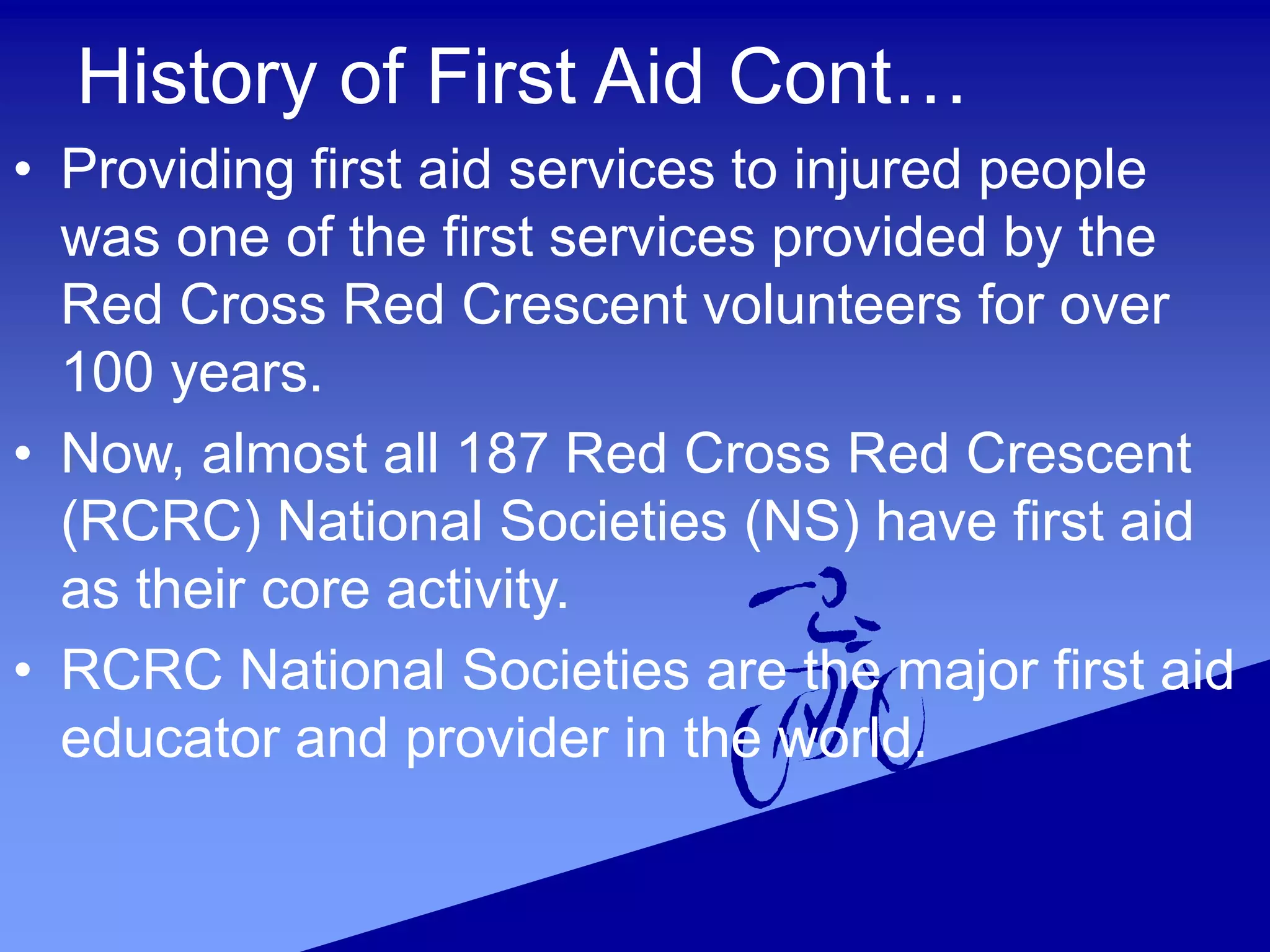 History of First Aid Cont…

• Providing first aid services to injured people was one of the first services provided by the Red Cross Red Crescent volunteers for over 100 years.

• Now, almost all 187 Red Cross Red Crescent (RCRC) National Societies (NS) have first aid as their core activity.

• RCRC National Societies are the major first aid educator and provider in the world.